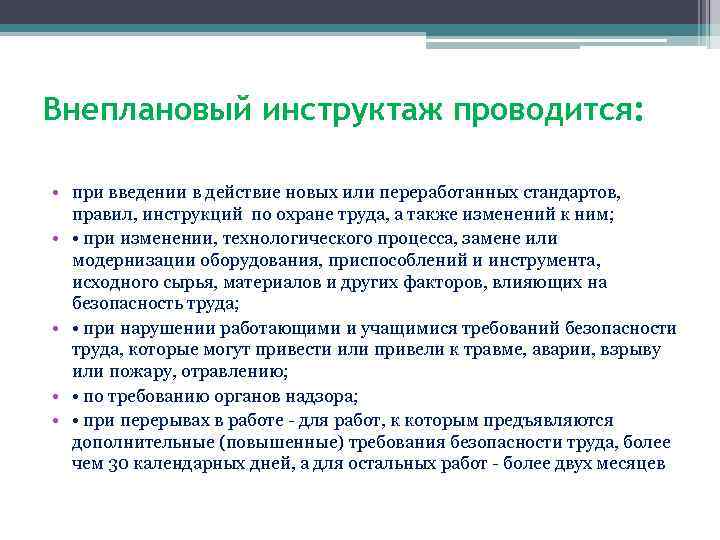 Внеплановый инструктаж проводится:

• при введении в действие новых или переработанных стандартов, правил, инструкций по охране труда, а также изменений к ним;

• • при изменении, технологического процесса, замене или модернизации оборудования, приспособлений и инструмента, исходного сырья, материалов и других факторов, влияющих на безопасность труда;

• • при нарушении работающими и учащимися требований безопасности труда, которые могут привести или привели к травме, аварии, взрыву или пожару, отравлению;

• • по требованию органов надзора;

• • при перерывах в работе - для работ, к которым предъявляются дополнительные (повышенные) требования безопасности труда, более чем 30 календарных дней, а для остальных работ - более двух месяцев